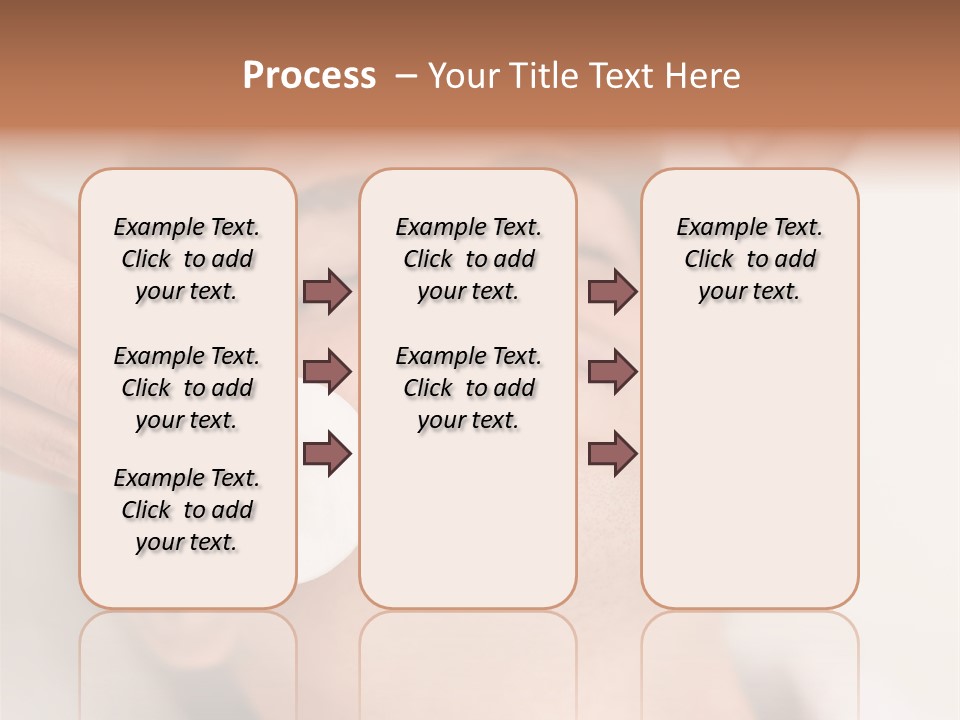 Process – Your Title Text Here

Example Text. Click to add your text.

Example Text. Click to add your text.

Example Text. Click to add your text.

Example Text. Click to add your text.

Example Text. Click to add your text.

Example Text. Click to add your text.